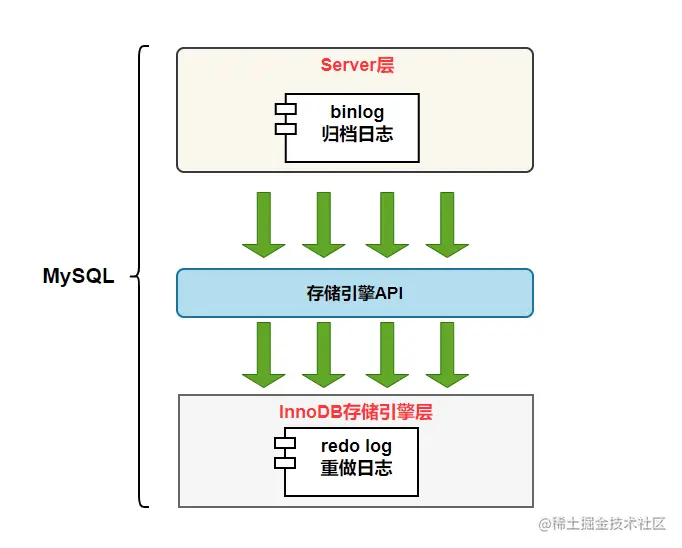 MySQL

Server层

binlog
归档日志

存储引擎API

InnoDB存储引擎层

redo log
重做日志

@稀土掘金技术社区